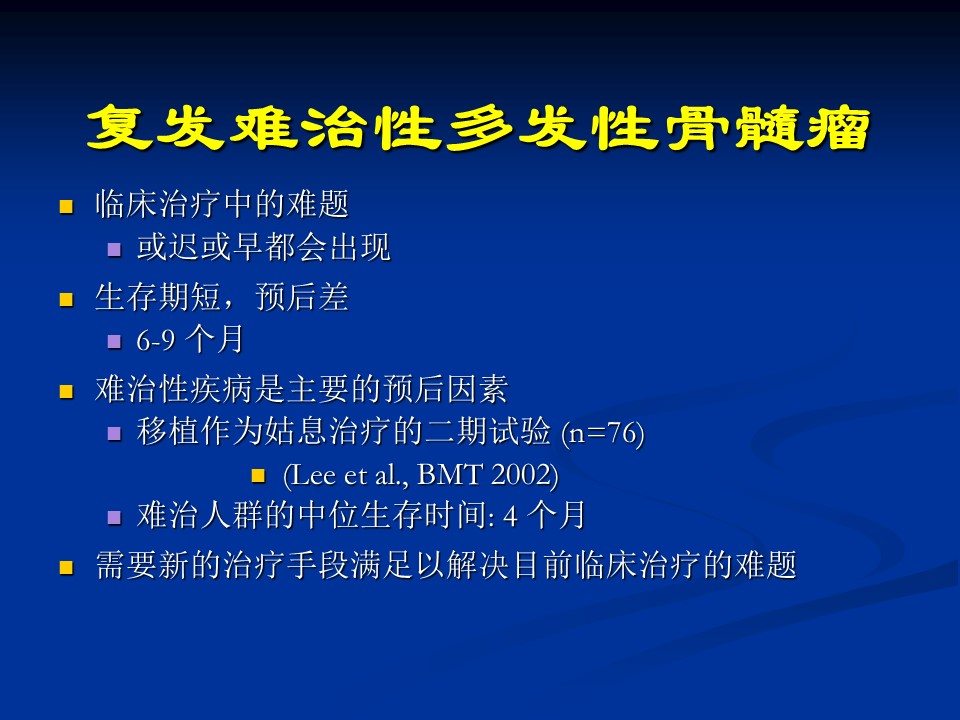 复发难治性多发性骨髓瘤

- 临床治疗中的难题
  - 或迟或早都会出现
- 生存期短，预后差
  - 6-9 个月
- 难治性疾病是主要的预后因素
  - 移植作为姑息治疗的二期试验 (n=76)
    - (Lee et al., BMT 2002)
  - 难治人群的中位生存时间: 4 个月
- 需要新的治疗手段满足以解决目前临床治疗的难题